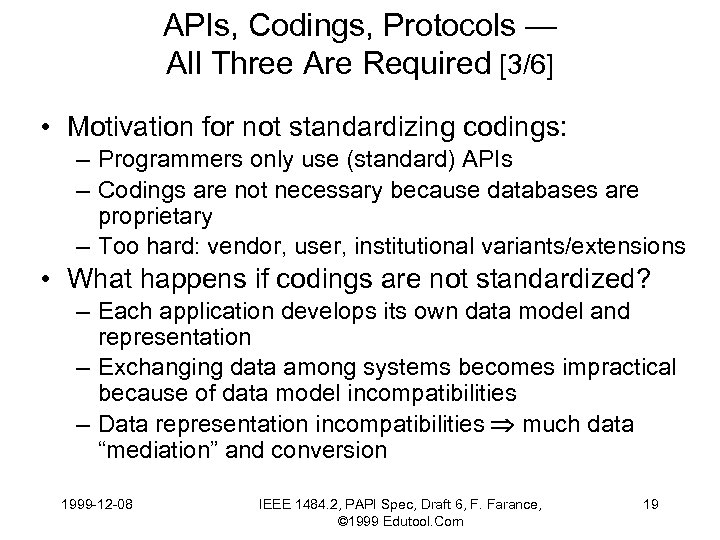 APIs, Codings, Protocols — All Three Are Required [3/6]

• Motivation for not standardizing codings:
– Programmers only use (standard) APIs
– Codings are not necessary because databases are proprietary
– Too hard: vendor, user, institutional variants/extensions

• What happens if codings are not standardized?
– Each application develops its own data model and representation
– Exchanging data among systems becomes impractical because of data model incompatibilities
– Data representation incompatibilities $\Rightarrow$ much data "mediation" and conversion

1999-12-08

IEEE 1484.2, PAPI Spec, Draft 6, F. Farance, ©1999 Edutool.Com

19